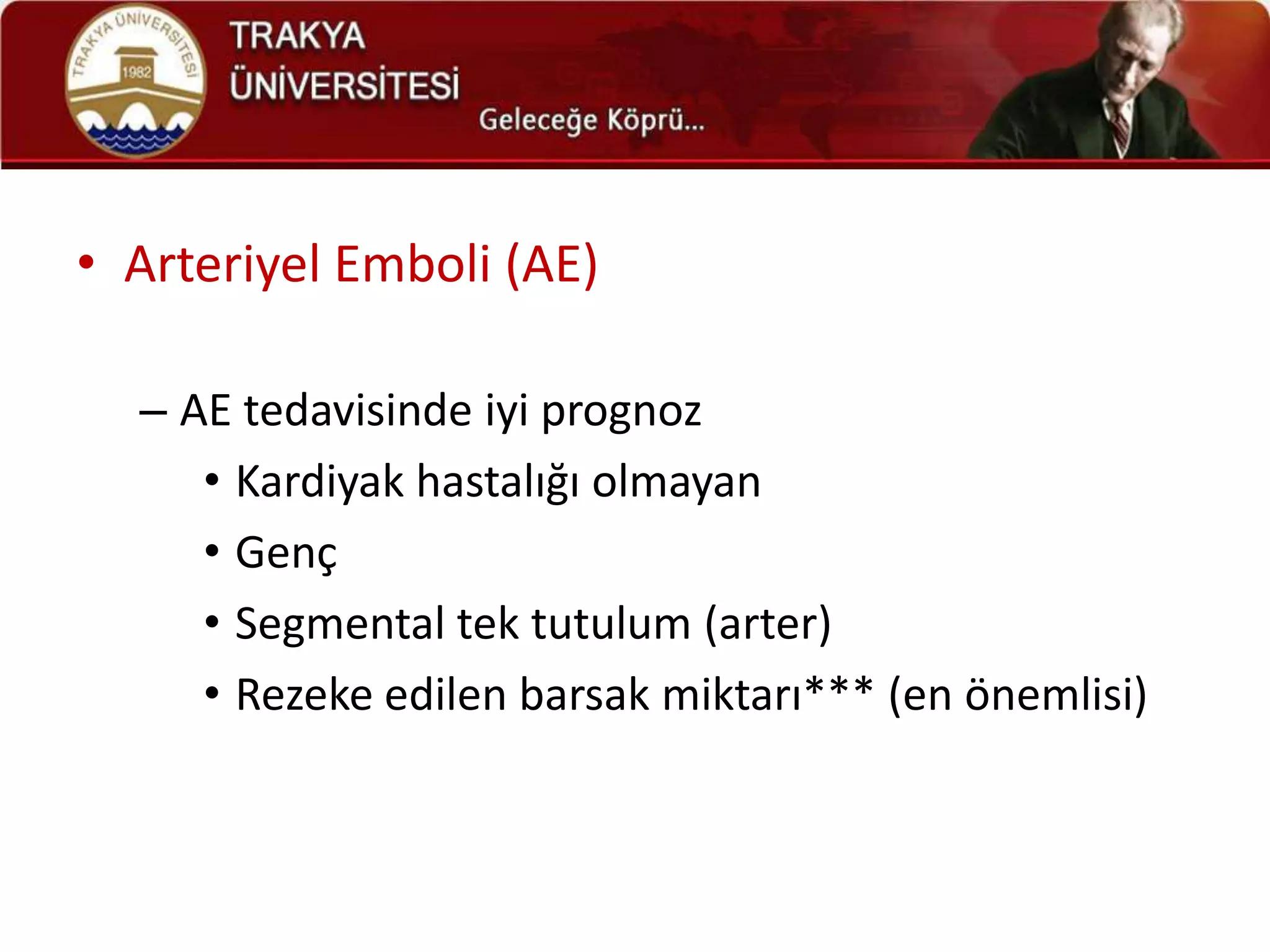 TRAKYA ÜNİVERSİTESİ 1982

TRAKYA ÜNİVERSİTESİ

Geleceğe Köprü...

• Arteriyel Emboli (AE)

– AE tedavisinde iyi prognoz

• Kardiyak hastalığı olmayan

• Genç

• Segmental tek tutulum (arter)

• Rezeke edilen barsak miktarı*** (en önemlisi)